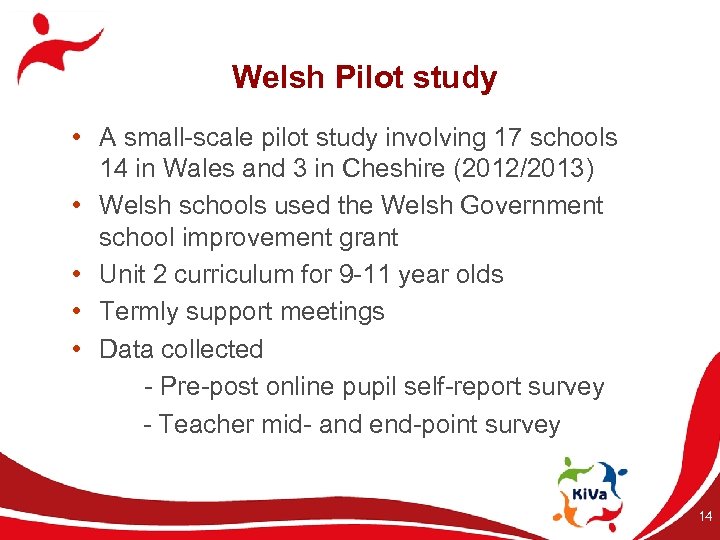 Welsh Pilot study

• A small-scale pilot study involving 17 schools 14 in Wales and 3 in Cheshire (2012/2013)
• Welsh schools used the Welsh Government school improvement grant
• Unit 2 curriculum for 9-11 year olds
• Termly support meetings
• Data collected
- Pre-post online pupil self-report survey
- Teacher mid- and end-point survey

KiVa

14